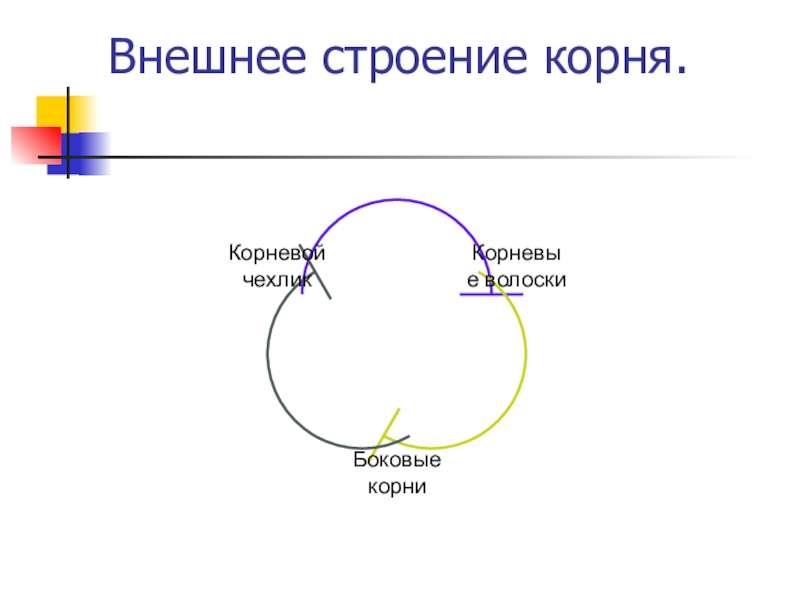 Внешнее строение корня.

Корневой чехлик

Корневые волоски

Боковые корни